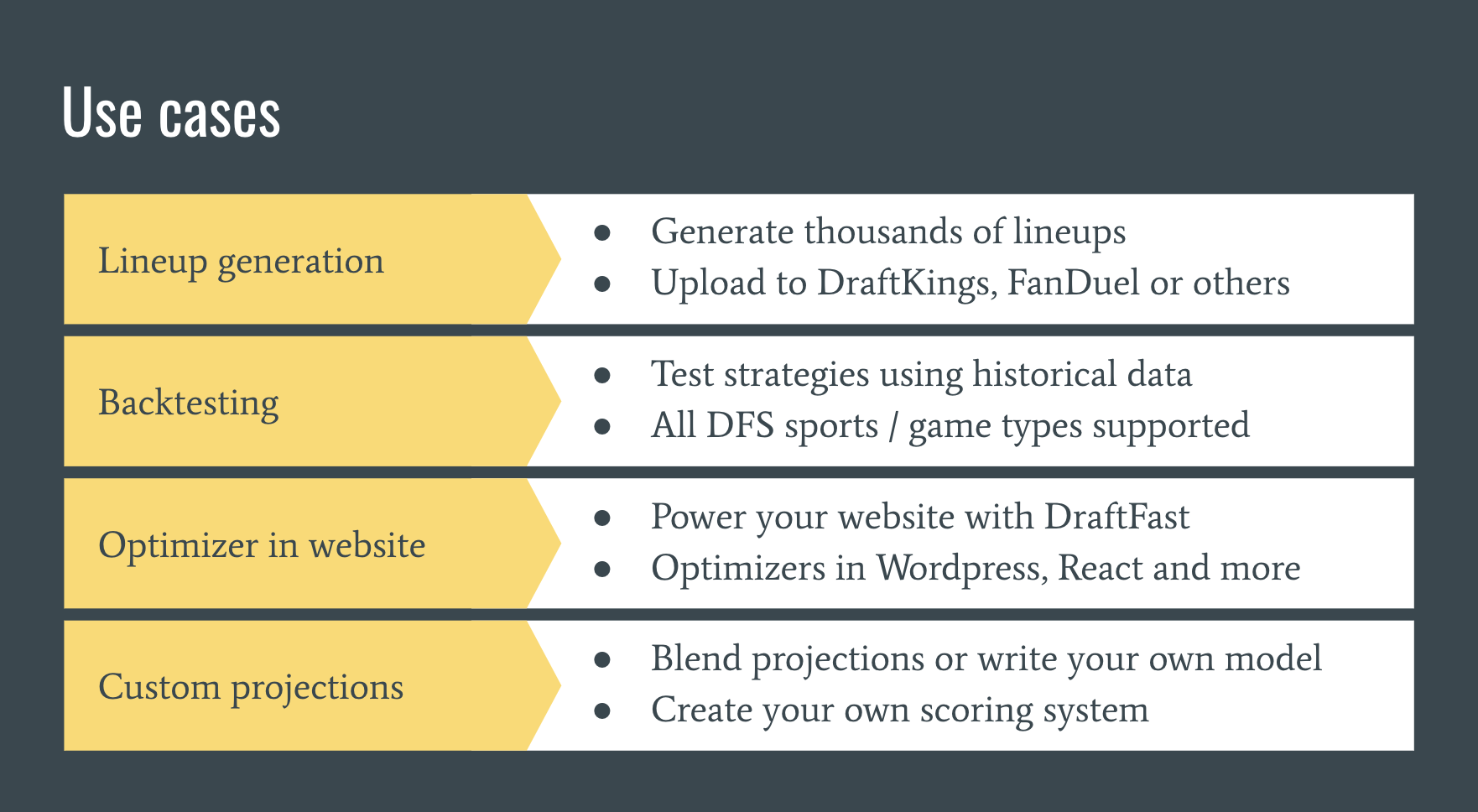 Use cases

Lineup generation

- Generate thousands of lineups
- Upload to DraftKings, FanDuel or others

Backtesting

- Test strategies using historical data
- All DFS sports / game types supported

Optimizer in website

- Power your website with DraftFast
- Optimizers in Wordpress, React and more

Custom projections

- Blend projections or write your own model
- Create your own scoring system